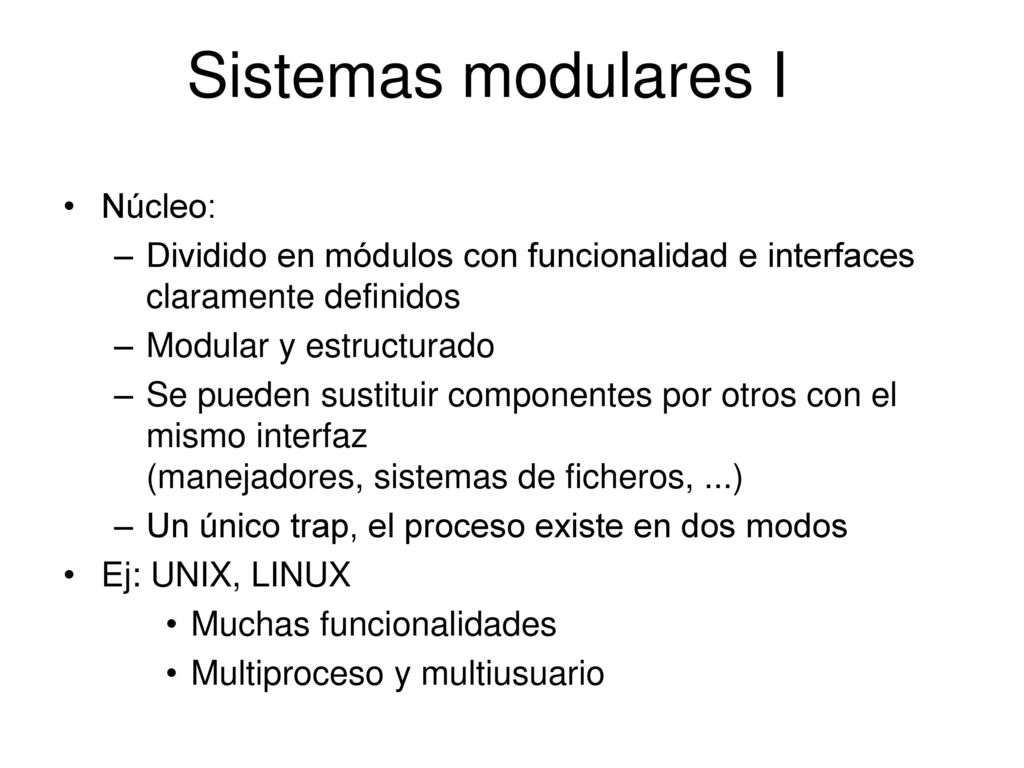 Sistemas modulares I

• Núcleo:
– Dividido en módulos con funcionalidad e interfaces claramente definidos
– Modular y estructurado
– Se pueden sustituir componentes por otros con el mismo interfaz
(manejadores, sistemas de ficheros, ...)
– Un único trap, el proceso existe en dos modos
• Ej: UNIX, LINUX
• Muchas funcionalidades
• Multiproceso y multiusuario